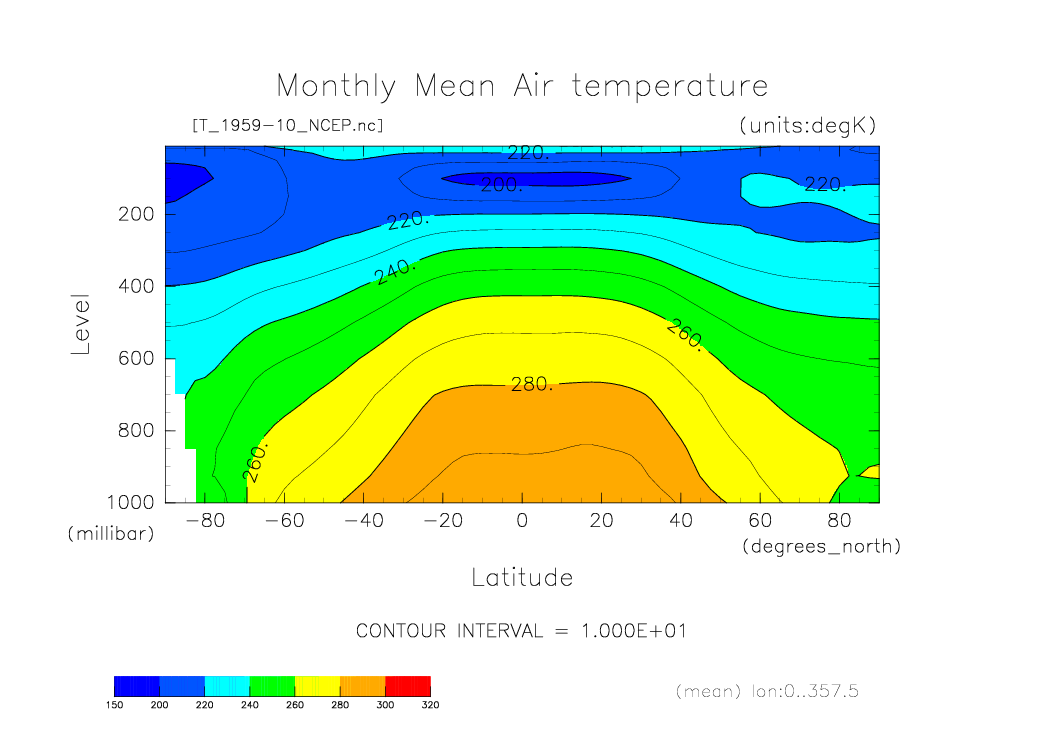 Monthly Mean Air temperature

[T_1959-10_NCEP.nc]

(units:degK)

220.
200.
220.
220.
240.
260.
280.
260.

Level

200
400
600
800
1000
(millibar)

-80
-60
-40
-20
0
20
40
60
80
(degrees_north)

Latitude

CONTOUR INTERVAL = 1.000E+01

150
200
220
240
260
280
300
320

(mean) lon:0..357.5